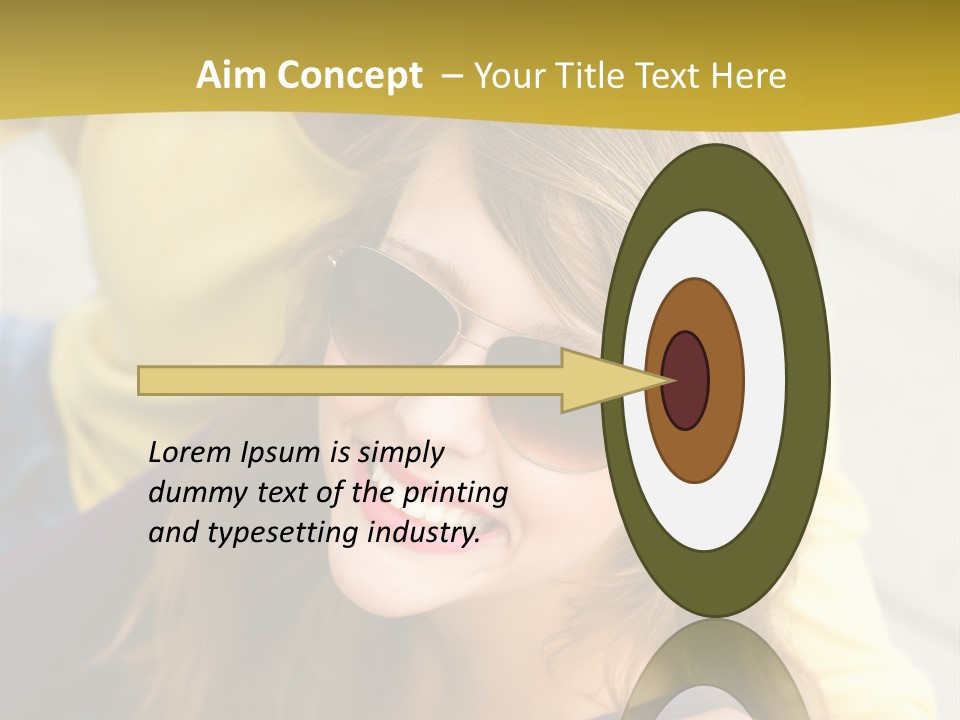 Aim Concept – Your Title Text Here

Lorem Ipsum is simply dummy text of the printing and typesetting industry.